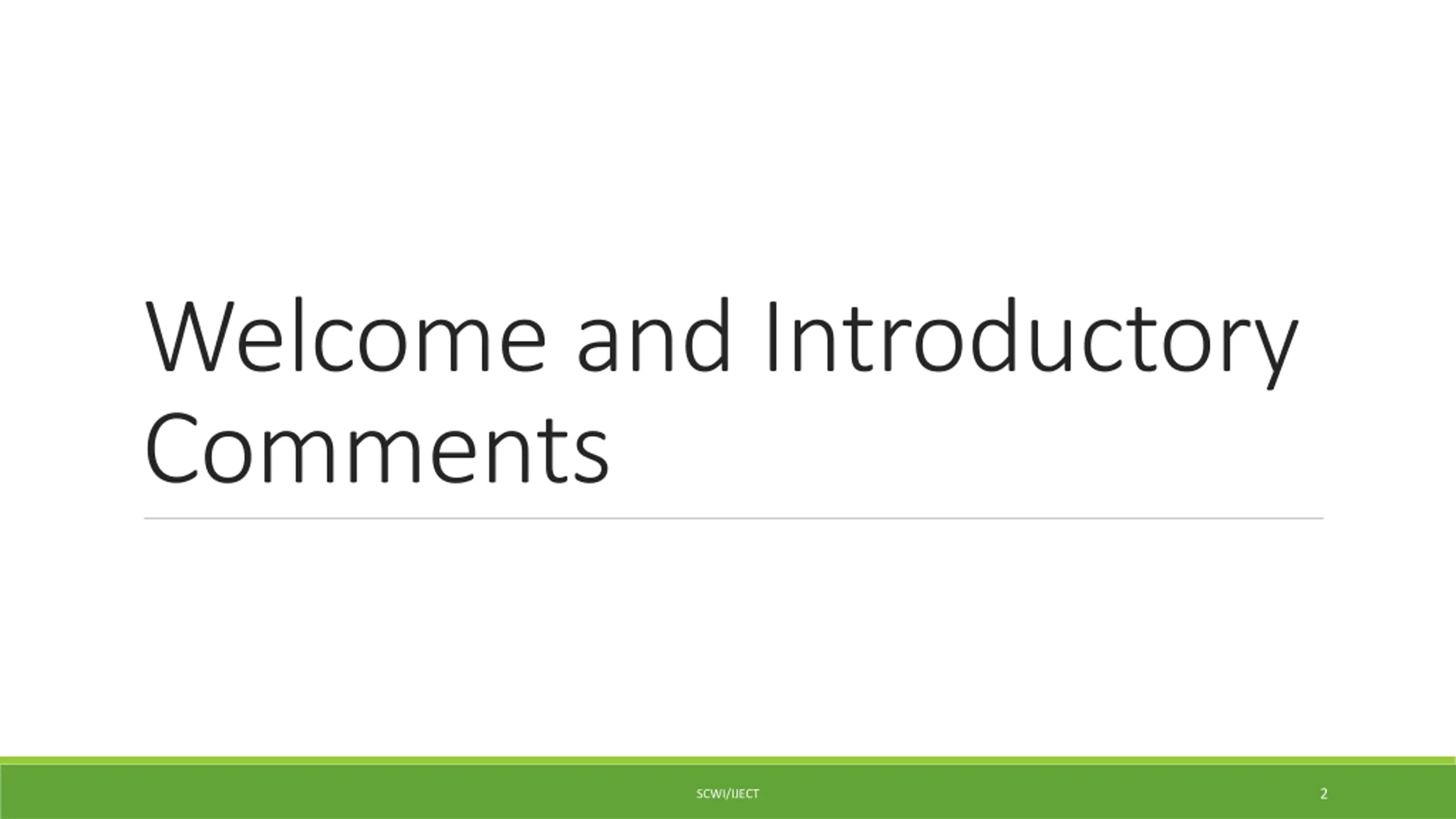 Welcome and Introductory Comments

SCWI/IJECT

2